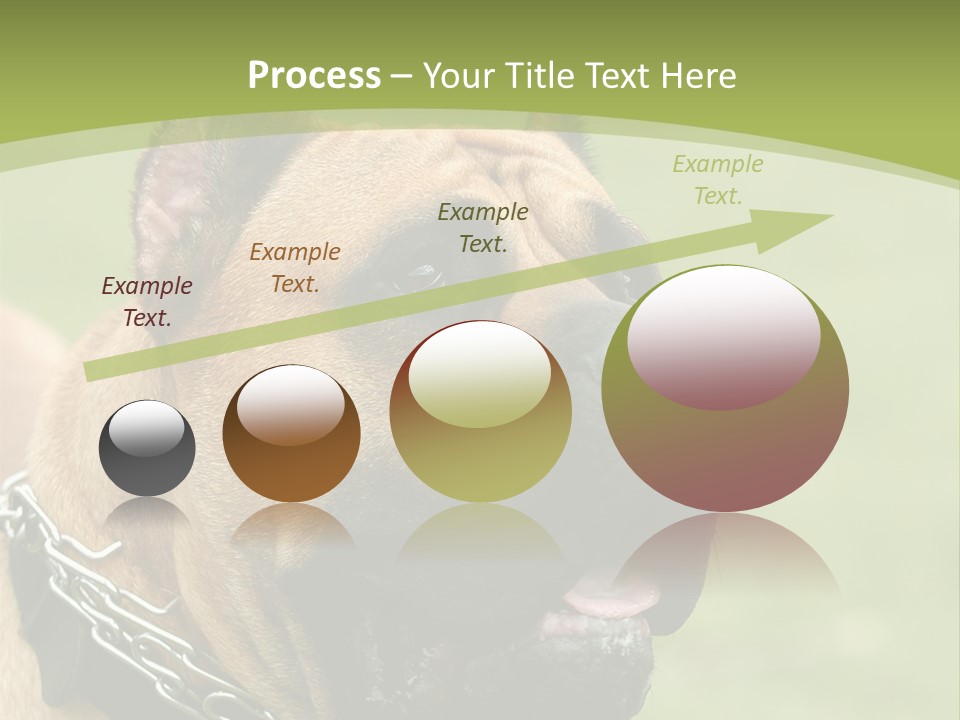 Process – Your Title Text Here

Example Text.

Example Text.

Example Text.

Example Text.